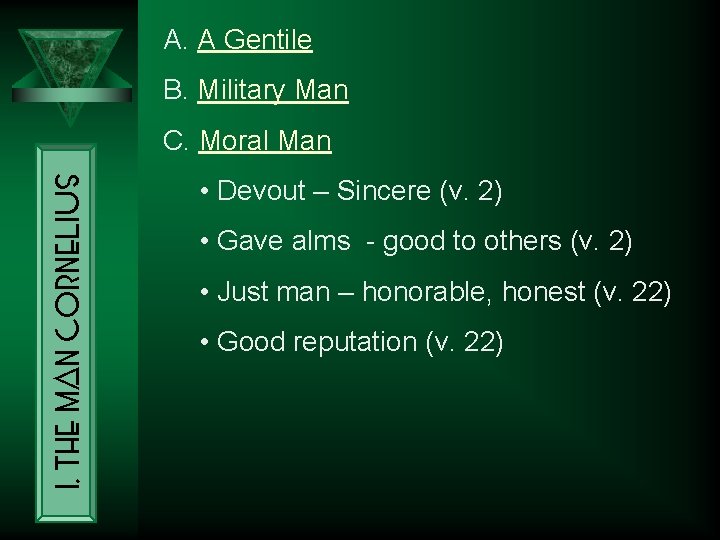 I. THE MAN CORNELIUS

A. A Gentile

B. Military Man

C. Moral Man

• Devout – Sincere (v. 2)

• Gave alms - good to others (v. 2)

• Just man – honorable, honest (v. 22)

• Good reputation (v. 22)